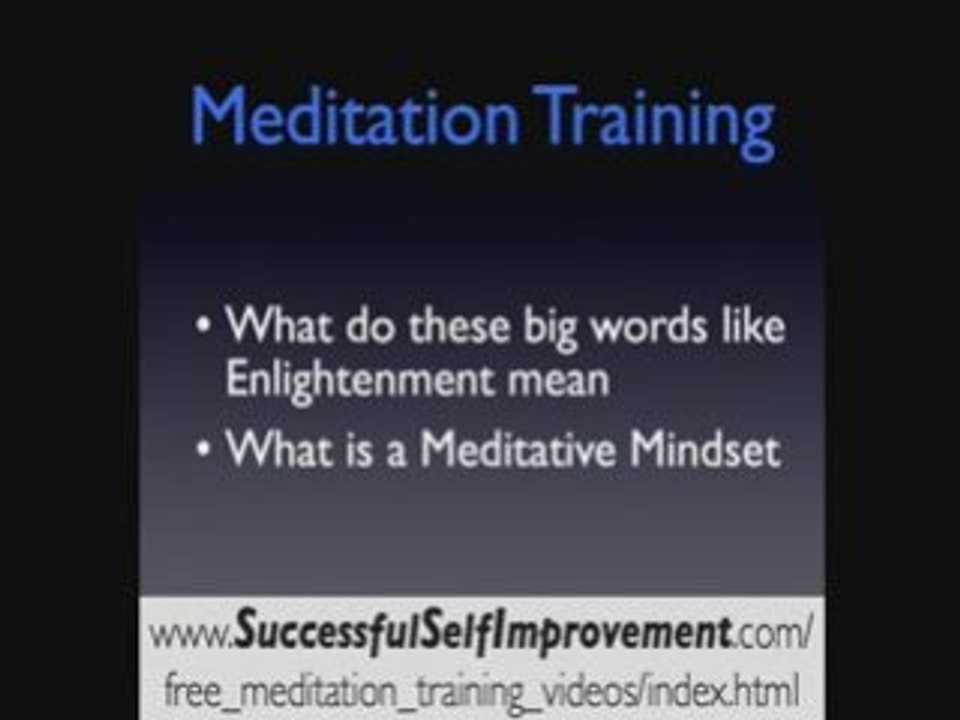 Meditation Training

• What do these big words like Enlightenment mean

• What is a Meditative Mindset

www.SuccessfulSelfImprovement.com/free_meditation_training_videos/index.html